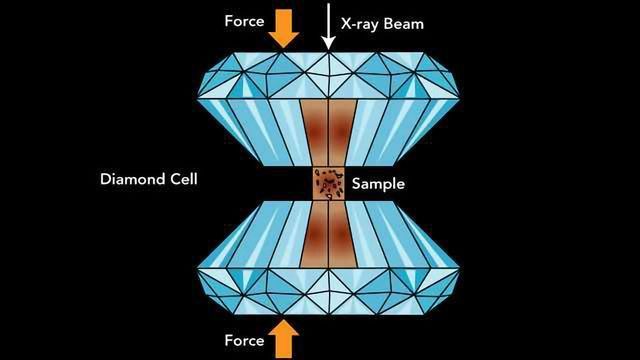 Force
X-ray Beam
Diamond Cell
Sample
Force